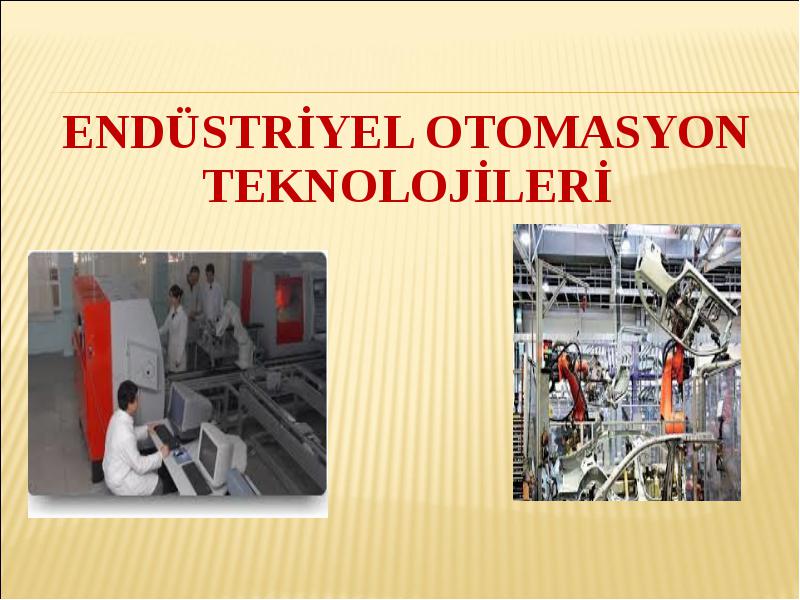 ENDÜSTRİYEL OTOMASYON TEKNOLOJİLERİ